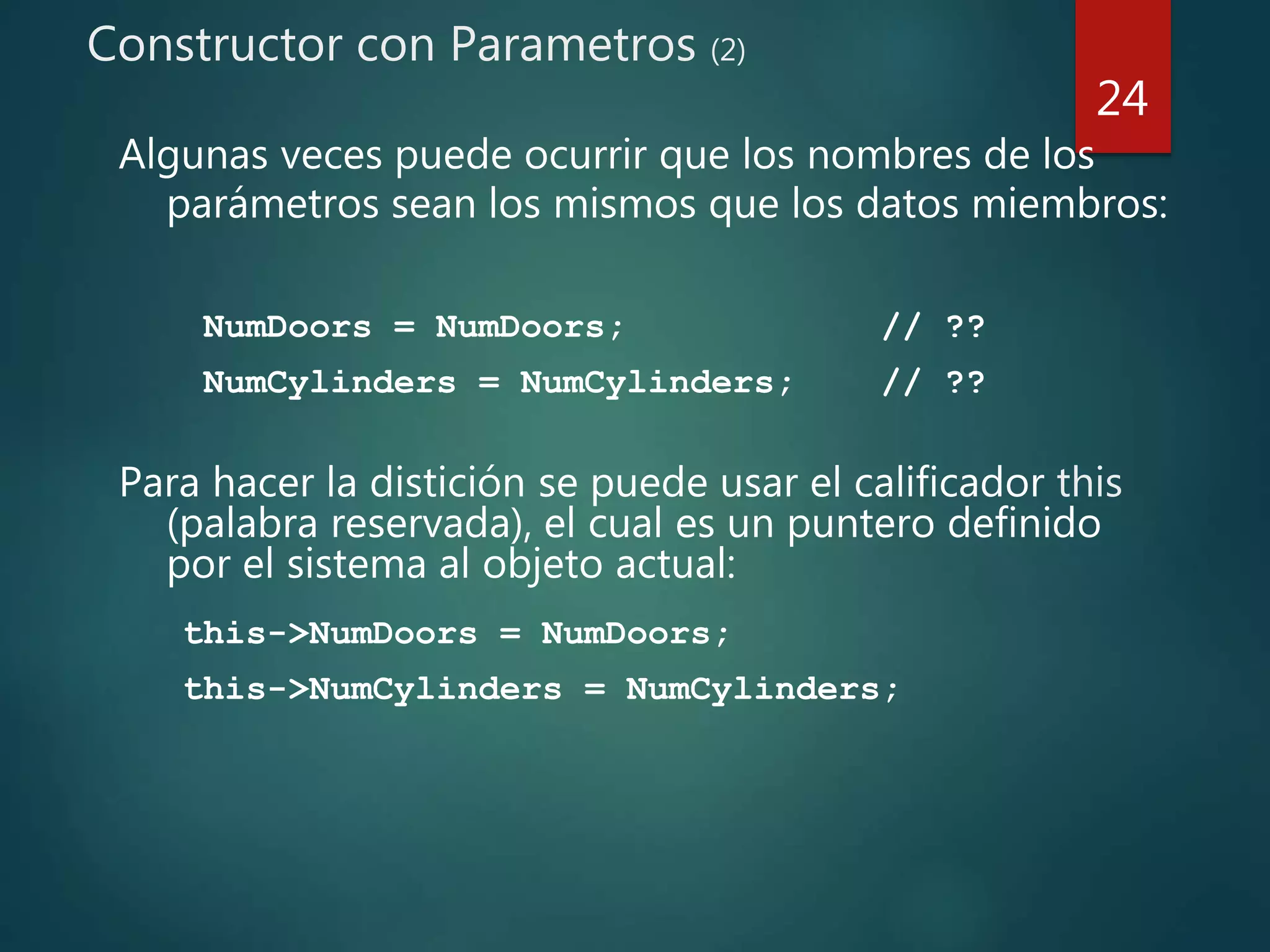 Constructor con Parametros (2)

24

Algunas veces puede ocurrir que los nombres de los parámetros sean los mismos que los datos miembros:

NumDoors = NumDoors; // ??
NumCylinders = NumCylinders; // ??

Para hacer la distición se puede usar el calificador this (palabra reservada), el cual es un puntero definido por el sistema al objeto actual:

this->NumDoors = NumDoors;
this->NumCylinders = NumCylinders;